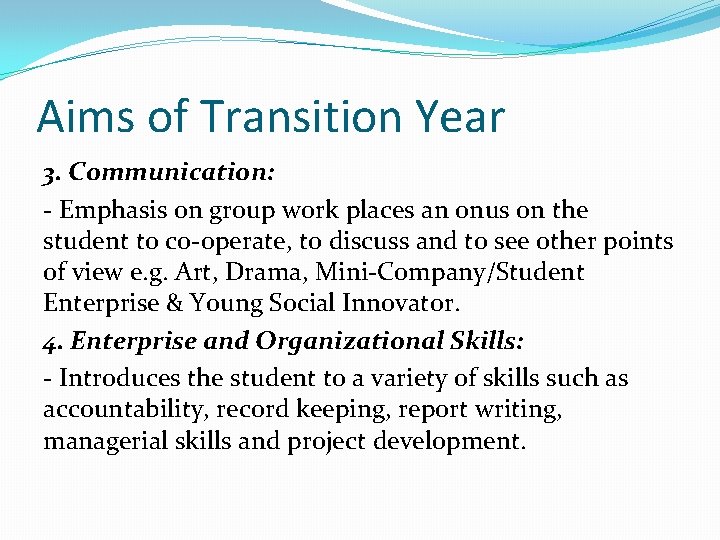 Aims of Transition Year

3. Communication:

- Emphasis on group work places an onus on the student to co-operate, to discuss and to see other points of view e.g. Art, Drama, Mini-Company/Student Enterprise & Young Social Innovator.

4. Enterprise and Organizational Skills:

- Introduces the student to a variety of skills such as accountability, record keeping, report writing, managerial skills and project development.